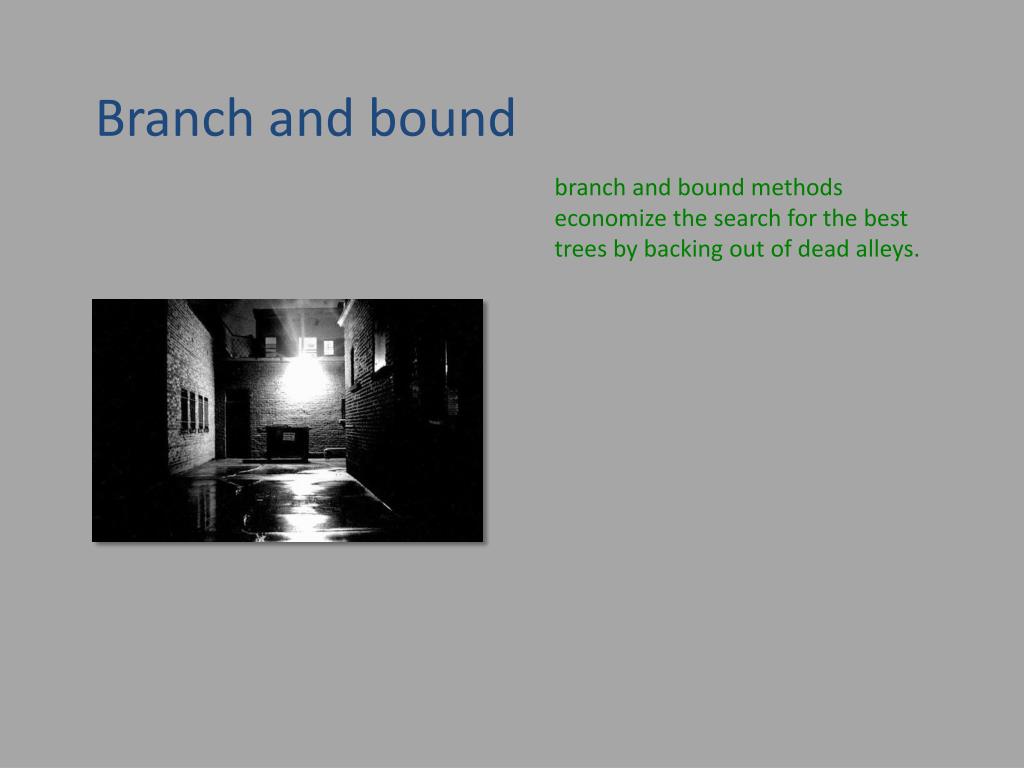 Branch and bound

branch and bound methods economize the search for the best trees by backing out of dead alleys.